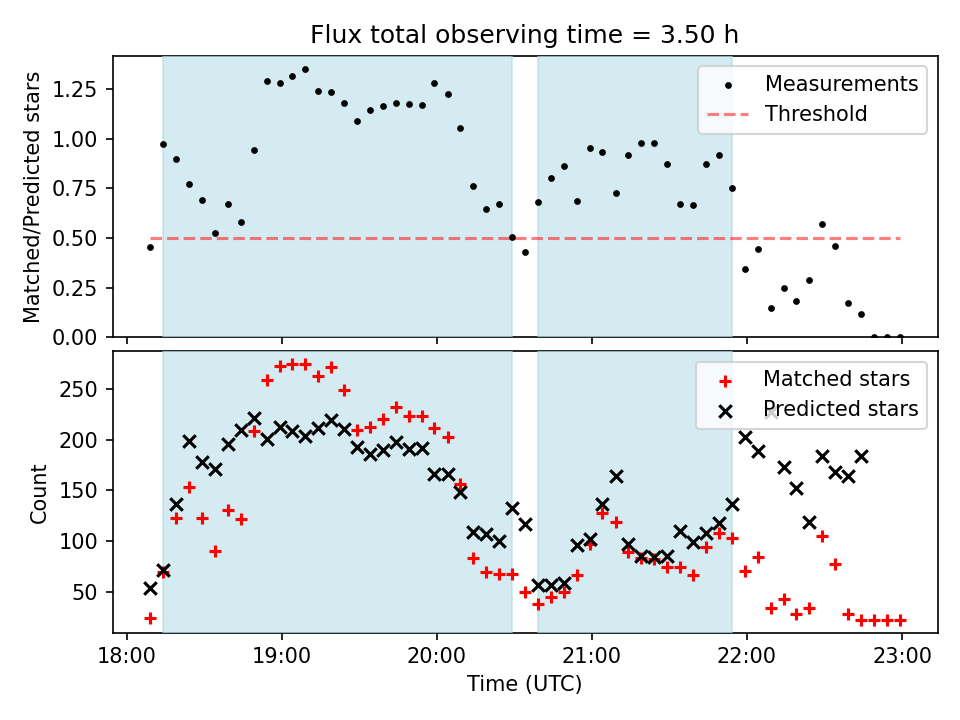 Flux total observing time = 3.50 h

Matched/Predicted stars

1.25
1.00
0.75
0.50
0.25
0.00

Measurements
Threshold

Count

250
200
150
100
50

Matched stars
Predicted stars

18:00
19:00
20:00
21:00
22:00
23:00

Time (UTC)